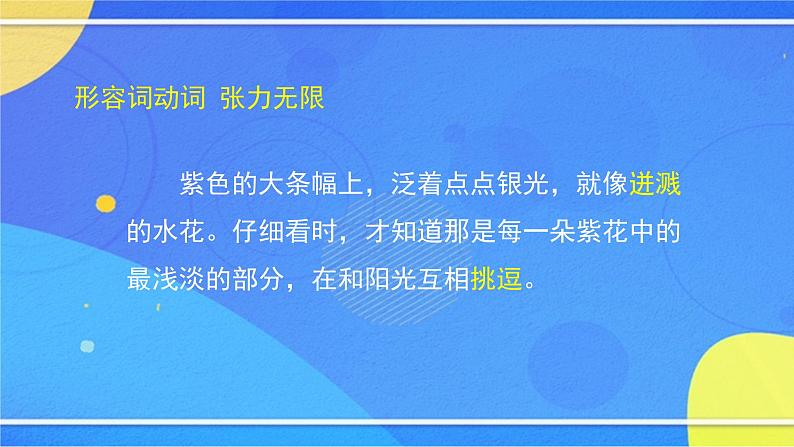 形容词动词 张力无限

紫色的大条幅上，泛着点点银光，就像迸溅的水花。仔细看时，才知道那是每一朵紫花中的最浅淡的部分，在和阳光互相挑逗。